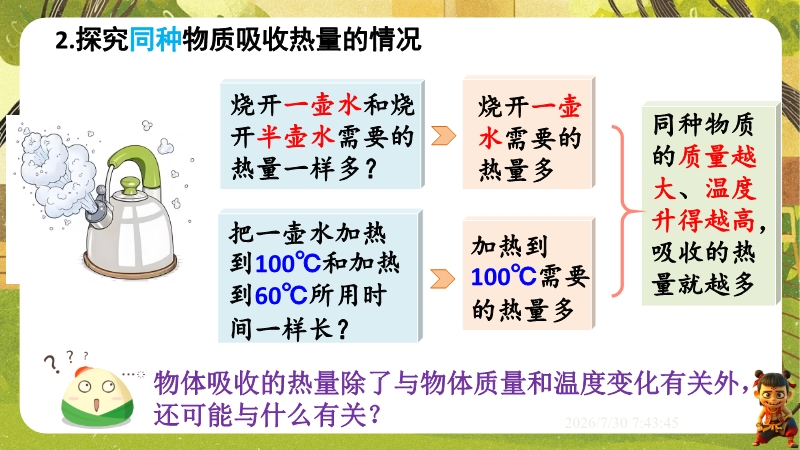 2.探究同种物质吸收热量的情况

烧开一壶水和烧开半壶水需要的热量一样多？

烧开一壶水需要的热量多

把一壶水加热到100℃和加热到60℃所用时间一样长？

加热到100℃需要的热量多

同种物质的质量越大、温度升得越高，吸收的热量就越多

? ? ?

物体吸收的热量除了与物体质量和温度变化有关外，还可能与什么有关？

2026/7/30 7:43:45